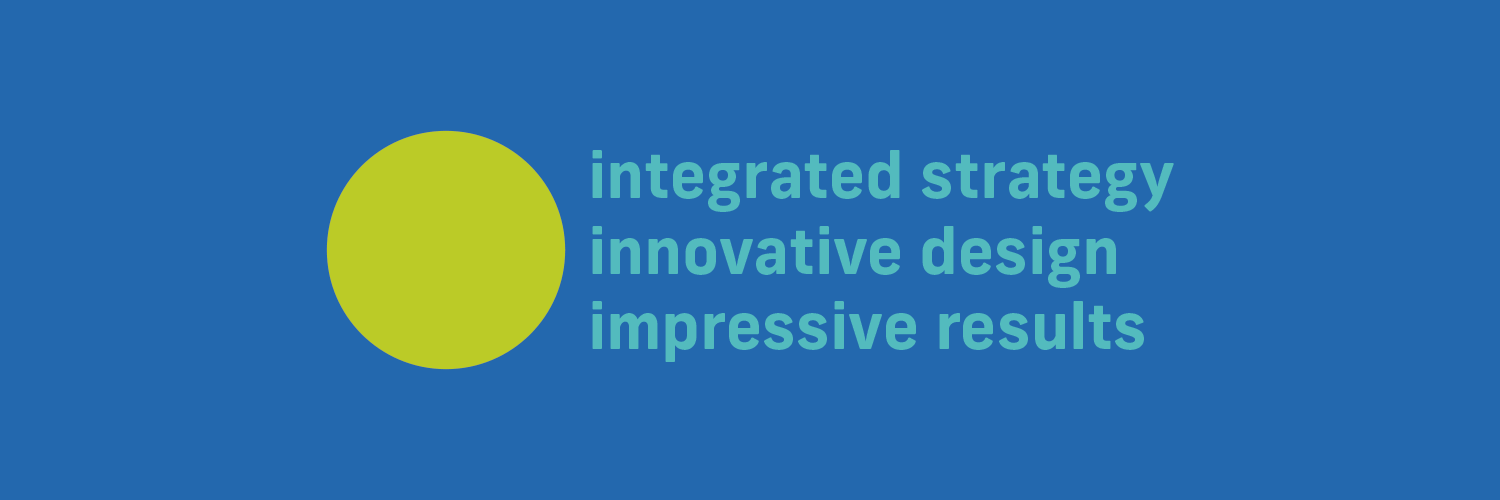 integrated strategy
innovative design
impressive results